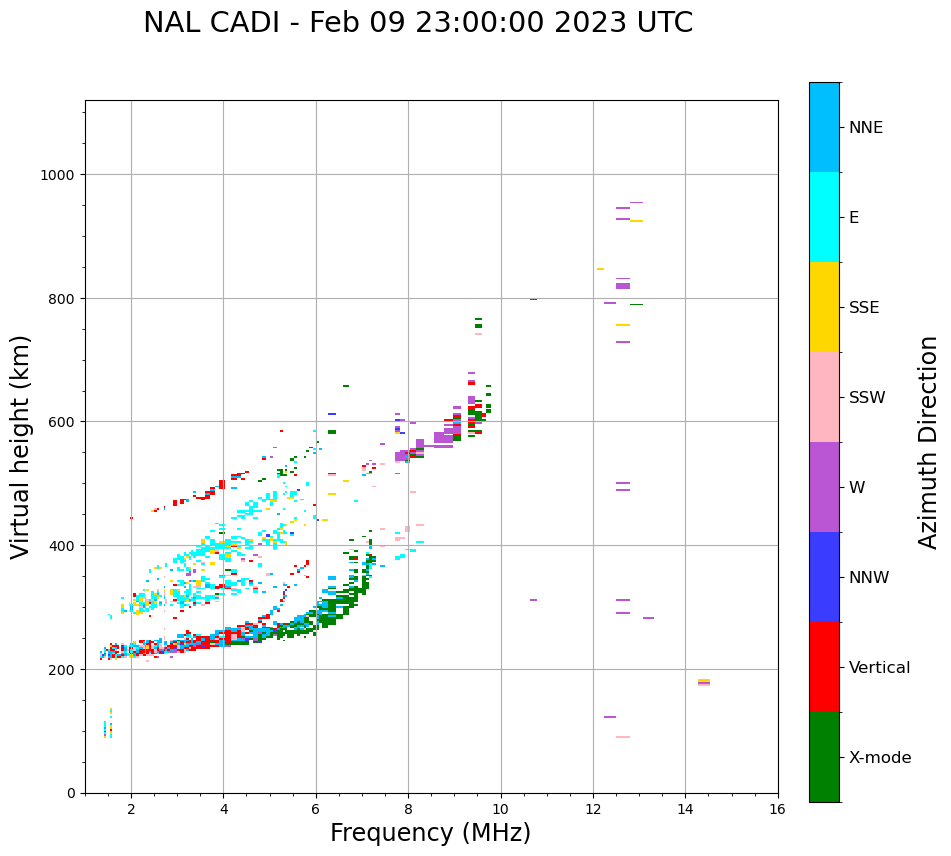 NAL CADI - Feb 09 23:00:00 2023 UTC

Virtual height (km)

1000
800
600
400
200
0

2
4
6
8
10
12
14
16

Frequency (MHz)

NNE
E
SSE
SSW
W
NNW
Vertical
X-mode

Azimuth Direction